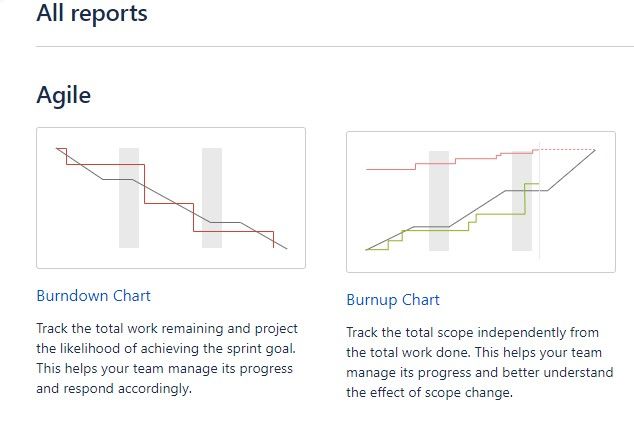 All reports

Agile

Burndown Chart

Track the total work remaining and project the likelihood of achieving the sprint goal. This helps your team manage its progress and respond accordingly.

Burnup Chart

Track the total scope independently from the total work done. This helps your team manage its progress and better understand the effect of scope change.